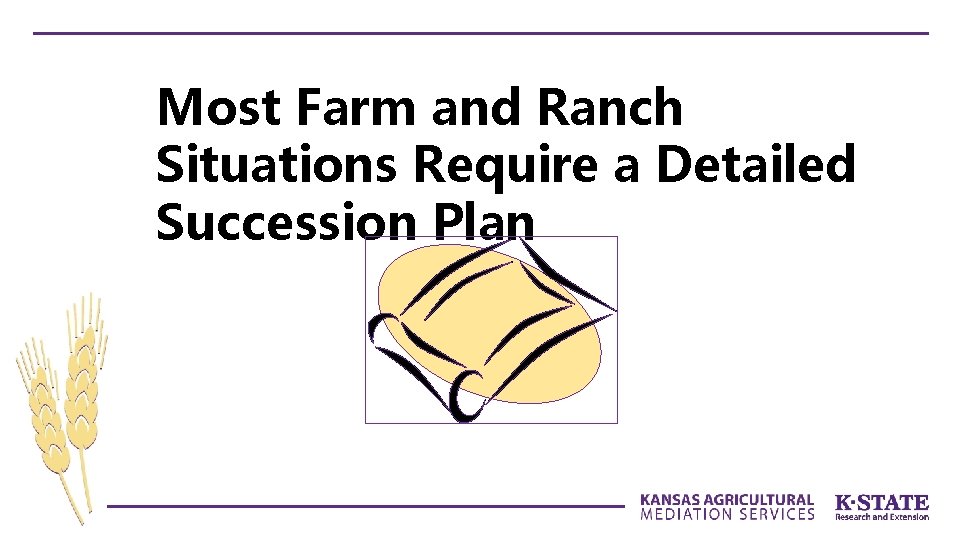 Most Farm and Ranch Situations Require a Detailed Succession Plan

KANSAS AGRICULTURAL MEDIATION SERVICES

K·STATE Research and Extension